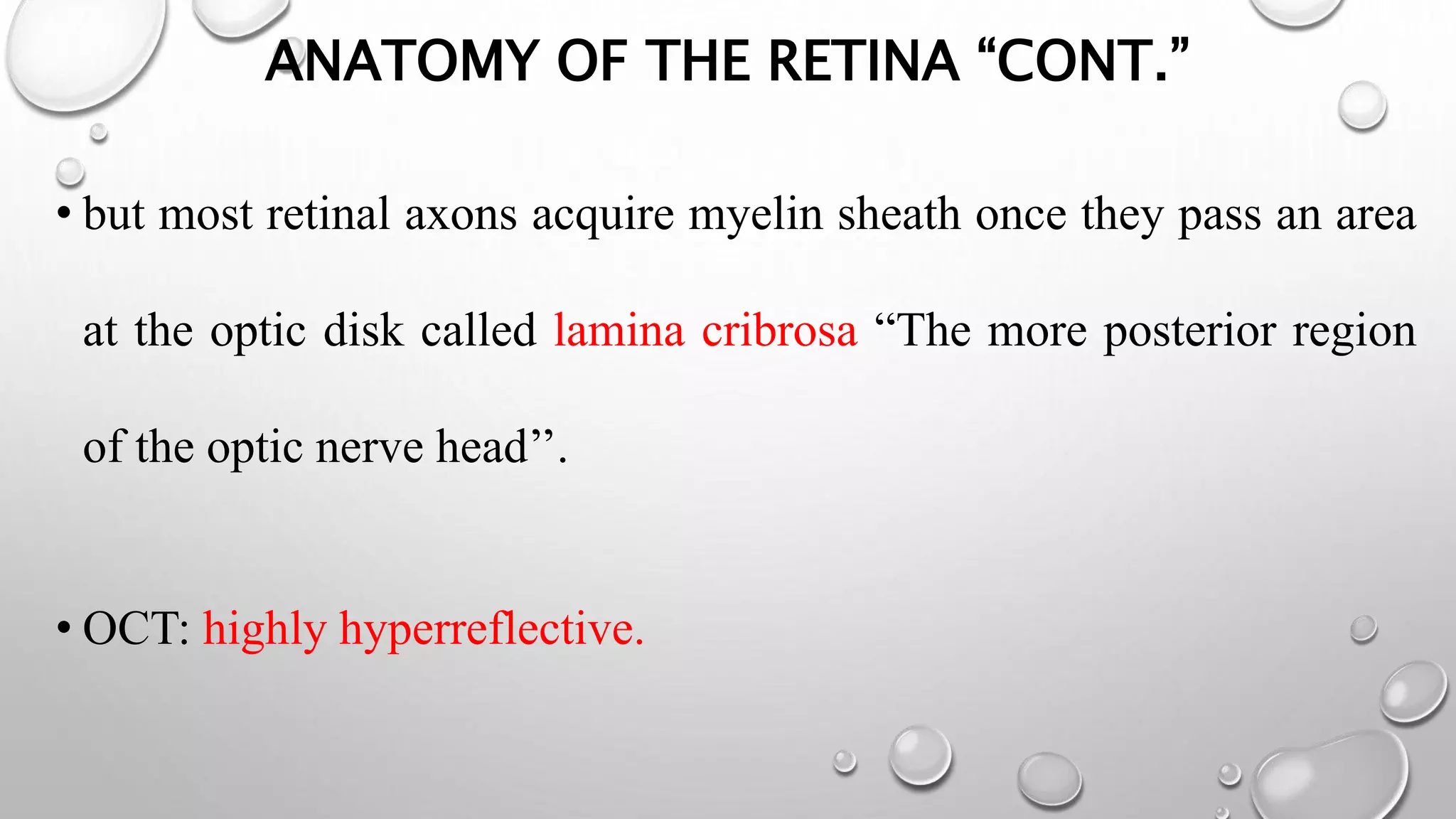 ANATOMY OF THE RETINA “CONT.”

• but most retinal axons acquire myelin sheath once they pass an area at the optic disk called lamina cribrosa “The more posterior region of the optic nerve head”.

• OCT: highly hyperreflective.